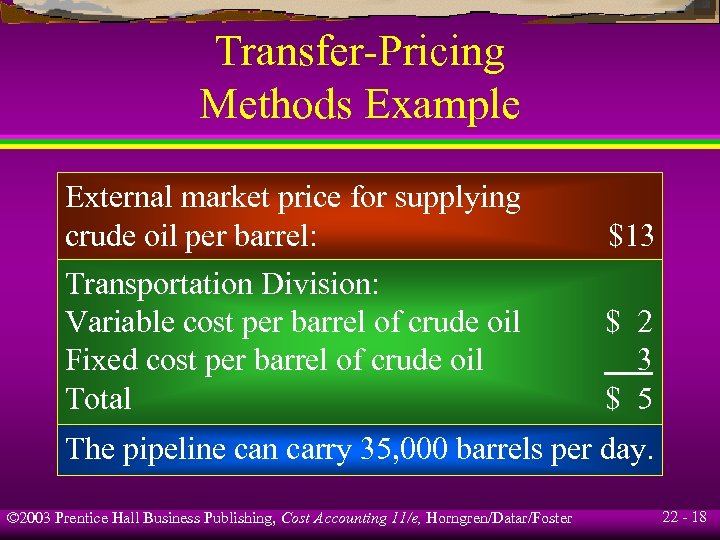 Transfer-Pricing Methods Example

External market price for supplying crude oil per barrel: $13

Transportation Division:
Variable cost per barrel of crude oil $ 2
Fixed cost per barrel of crude oil 3
Total $ 5

The pipeline can carry 35,000 barrels per day.

©2003 Prentice Hall Business Publishing, Cost Accounting 11/e, Horngren/Datar/Foster

22 - 18